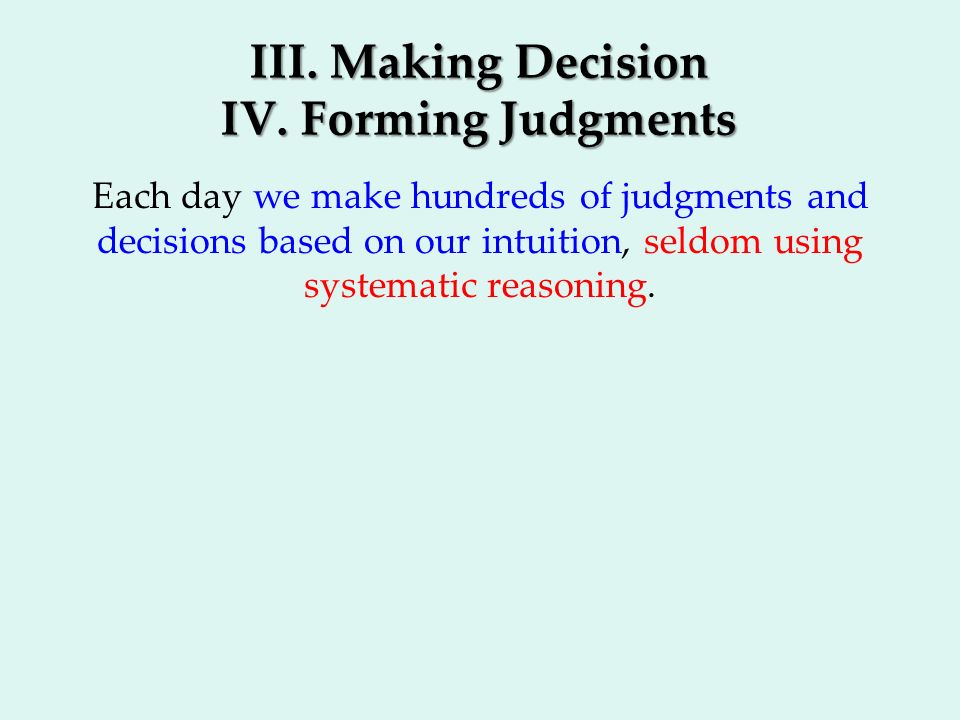 III. Making Decision
IV. Forming Judgments

Each day we make hundreds of judgments and decisions based on our intuition, seldom using systematic reasoning.